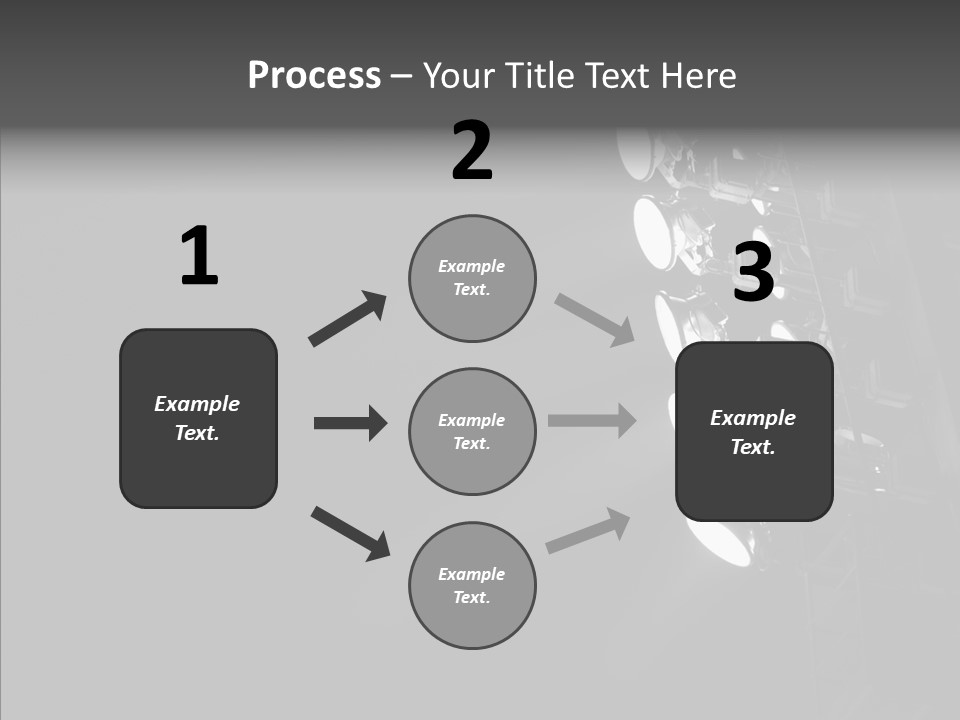 Process – Your Title Text Here

1

Example Text.

2

Example Text.

Example Text.

Example Text.

3

Example Text.